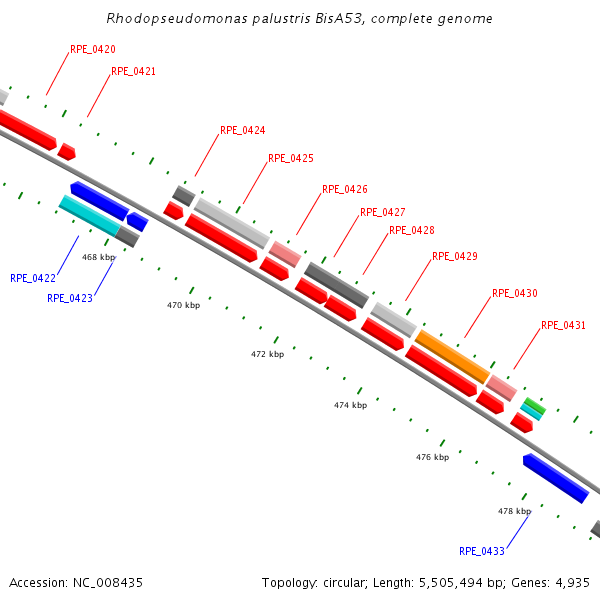 Rhodopseudomonas palustris BisA53, complete genome

RPE_0420
RPE_0421
RPE_0424
RPE_0425
RPE_0426
RPE_0427
RPE_0428
RPE_0429
RPE_0430
RPE_0431
468 kbp
RPE_0422
RPE_0423
470 kbp
472 kbp
474 kbp
476 kbp
478 kbp
RPE_0433

Accession: NC_008435

Topology: circular; Length: 5,505,494 bp; Genes: 4,935